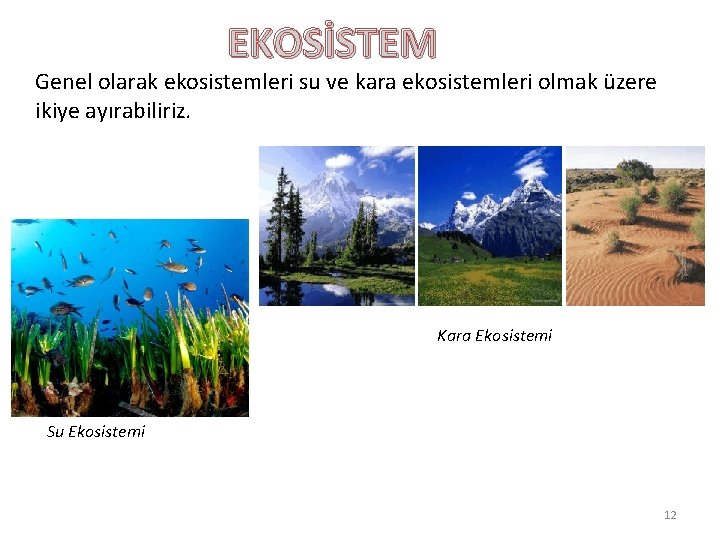 EKOSİSTEM

Genel olarak ekosistemleri su ve kara ekosistemleri olmak üzere ikiye ayırabiliriz.

Kara Ekosistemi

Su Ekosistemi

12